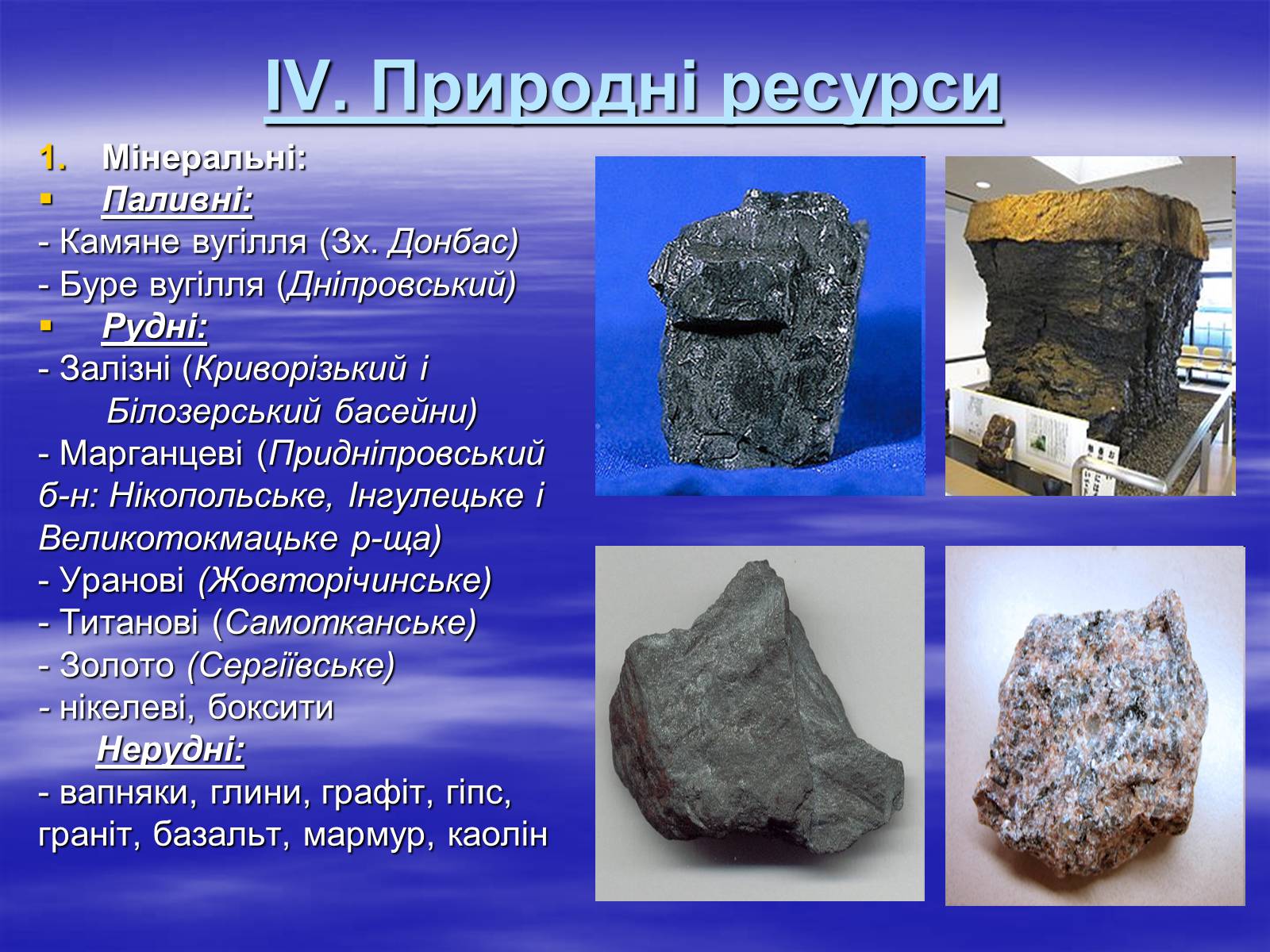 IV. Природні ресурси

1. Мінеральні:
▪ Паливні:
- Камяне вугілля (Зх. Донбас)
- Буре вугілля (Дніпровський)
▪ Рудні:
- Залізні (Криворізький і Білозерський басейни)
- Марганцеві (Придніпровський б-н: Нікопольське, Інгулецьке і Великотокмацьке р-ща)
- Уранові (Жовторічинське)
- Титанові (Самотканське)
- Золото (Сергіївське)
- нікелеві, боксити
Нерудні:
- вапняки, глини, графіт, гіпс, граніт, базальт, мармур, каолін